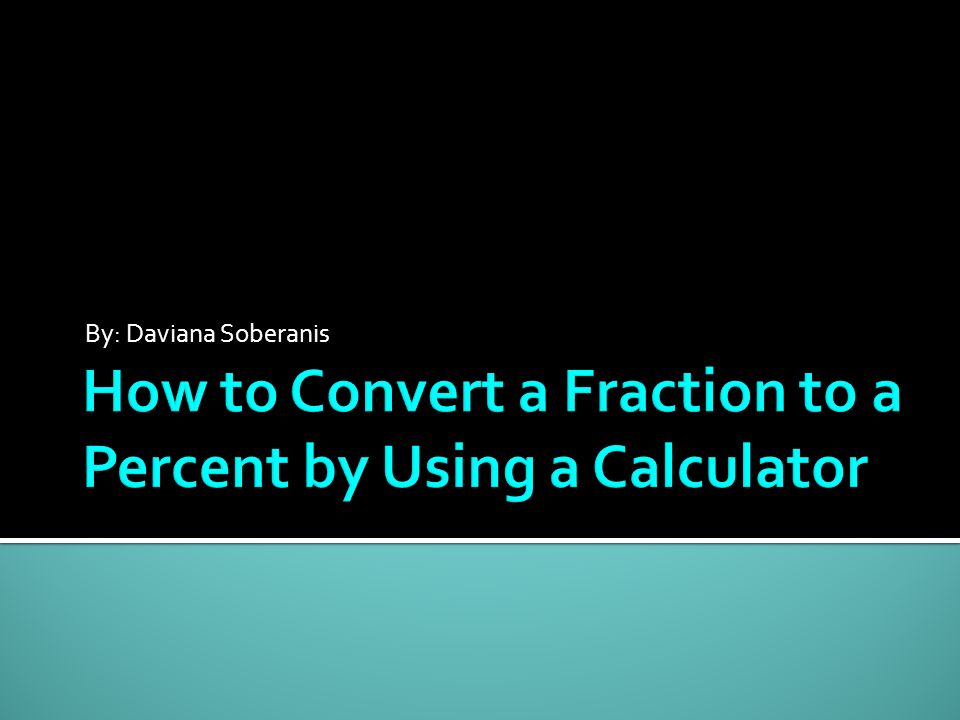 By: Daviana Soberanis

How to Convert a Fraction to a Percent by Using a Calculator